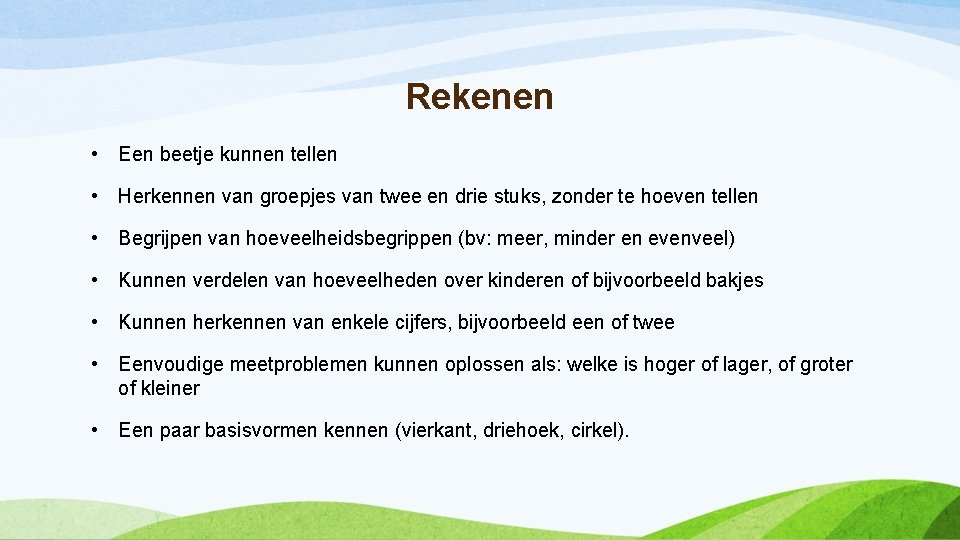 Rekenen

• Een beetje kunnen tellen

• Herkennen van groepjes van twee en drie stuks, zonder te hoeven tellen

• Begrijpen van hoeveelheidsbegrippen (bv: meer, minder en evenveel)

• Kunnen verdelen van hoeveelheden over kinderen of bijvoorbeeld bakjes

• Kunnen herkennen van enkele cijfers, bijvoorbeeld een of twee

• Eenvoudige meetproblemen kunnen oplossen als: welke is hoger of lager, of groter of kleiner

• Een paar basisvormen kennen (vierkant, driehoek, cirkel).